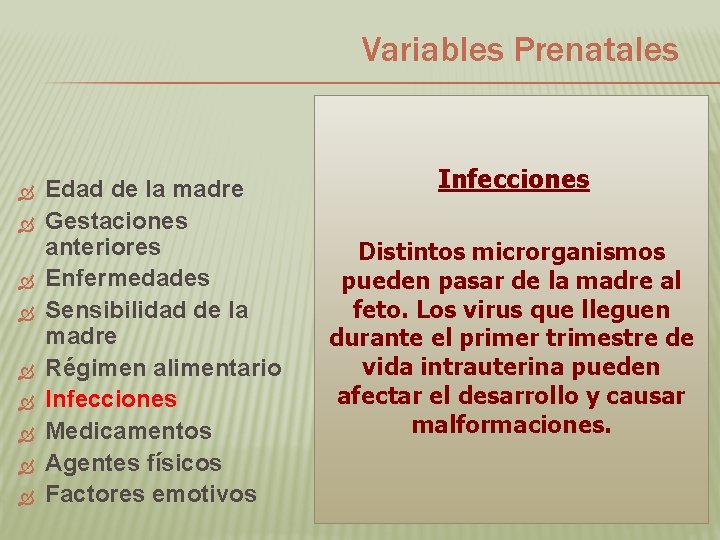 Variables Prenatales

Edad de la madre
Gestaciones anteriores
Enfermedades
Sensibilidad de la madre
Régimen alimentario
Infecciones
Medicamentos
Agentes físicos
Factores emotivos

Infecciones

Distintos microrganismos pueden pasar de la madre al feto. Los virus que lleguen durante el primer trimestre de vida intrauterina pueden afectar el desarrollo y causar malformaciones.